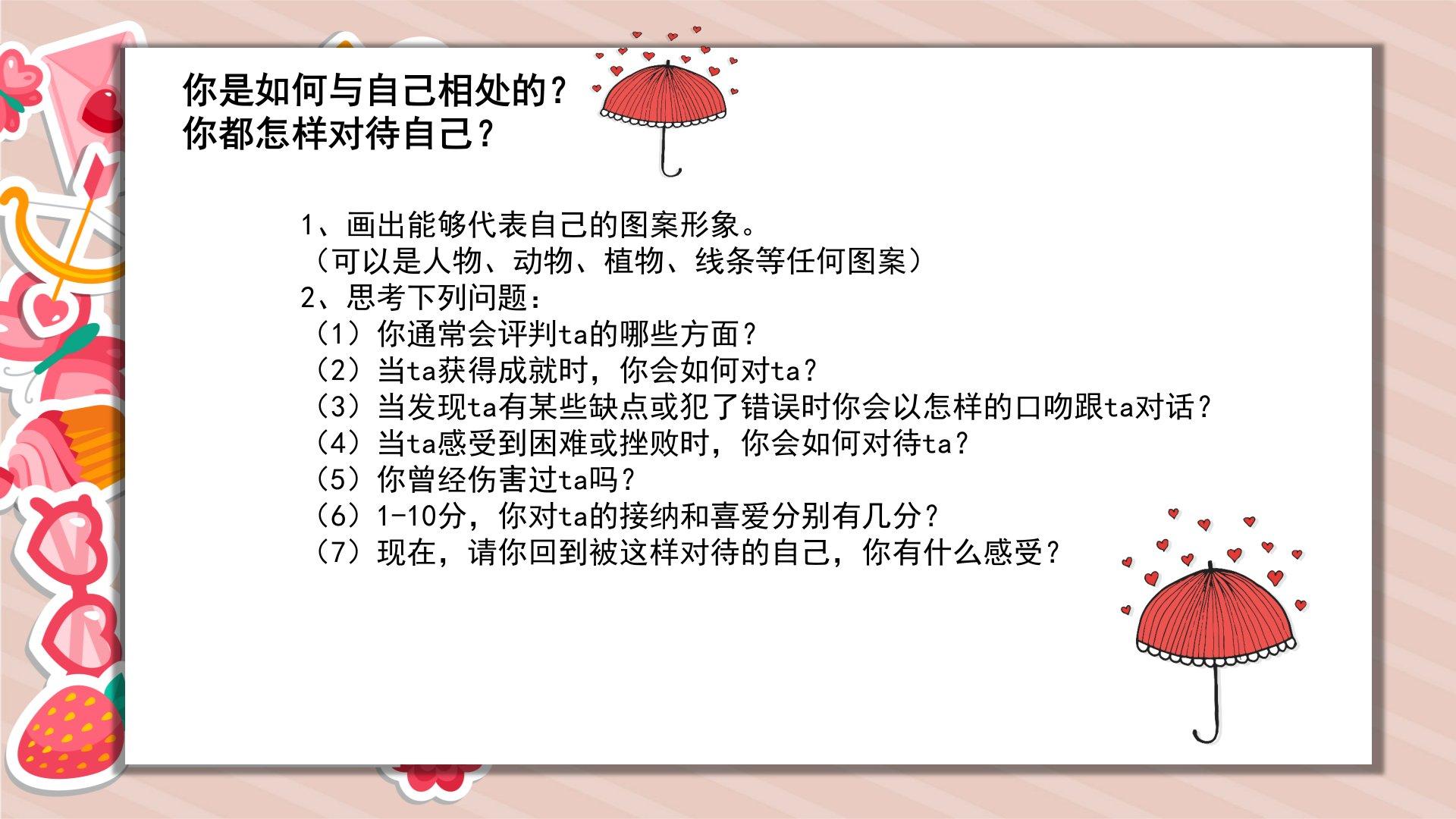 你是如何与自己相处的？
你都怎样对待自己？

1、画出能够代表自己的图案形象。
（可以是人物、动物、植物、线条等任何图案）
2、思考下列问题：
（1）你通常会评判ta的哪些方面？
（2）当ta获得成就时，你会如何对ta？
（3）当发现ta有某些缺点或犯了错误时你会以怎样的口吻跟ta对话？
（4）当ta感受到困难或挫败时，你会如何对待ta？
（5）你曾经伤害过ta吗？
（6）1-10分，你对ta的接纳和喜爱分别有几分？
（7）现在，请你回到被这样对待的自己，你有什么感受？